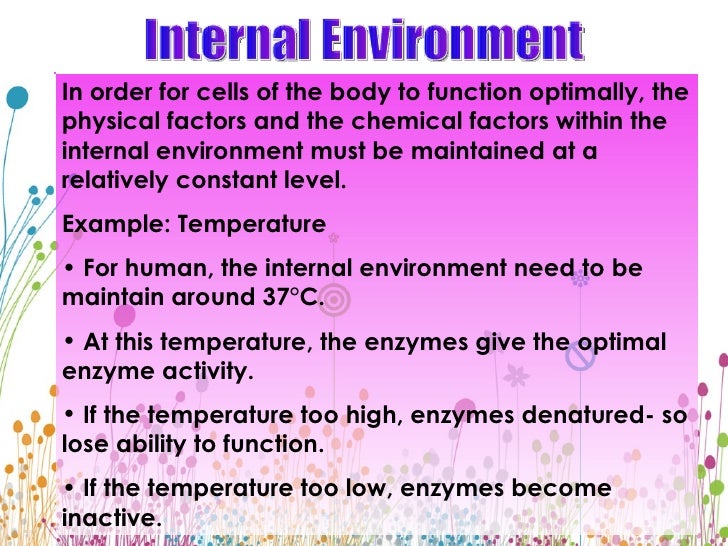 Internal Environment

In order for cells of the body to function optimally, the physical factors and the chemical factors within the internal environment must be maintained at a relatively constant level.

Example: Temperature

• For human, the internal environment need to be maintain around 37°C.

• At this temperature, the enzymes give the optimal enzyme activity.

• If the temperature too high, enzymes denatured- so lose ability to function.

• If the temperature too low, enzymes become inactive.